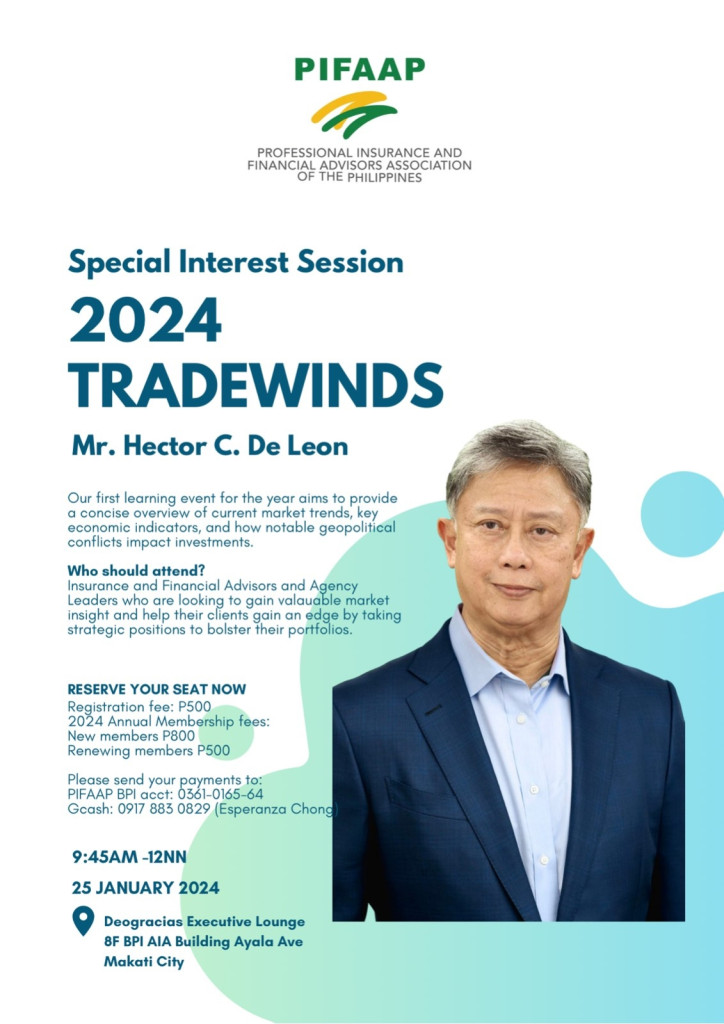 PIFAAP

PROFESSIONAL INSURANCE AND FINANCIAL ADVISORS ASSOCIATION OF THE PHILIPPINES

Special Interest Session

2024 TRADEWINDS

Mr. Hector C. De Leon

Our first learning event for the year aims to provide a concise overview of current market trends, key economic indicators, and how notable geopolitical conflicts impact investments.

Who should attend?
Insurance and Financial Advisors and Agency Leaders who are looking to gain valauable market insight and help their clients gain an edge by taking strategic positions to bolster their portfolios.

RESERVE YOUR SEAT NOW
Registration fee: P500
2024 Annual Membership fees:
New members P800
Renewing members P500

Please send your payments to:
PIFAAP BPI acct: 0361-0165-64
Gcash: 0917 883 0829 (Esperanza Chong)

9:45AM -12NN

25 JANUARY 2024

Deogracias Executive Lounge
8F BPI AIA Building Ayala Ave
Makati City